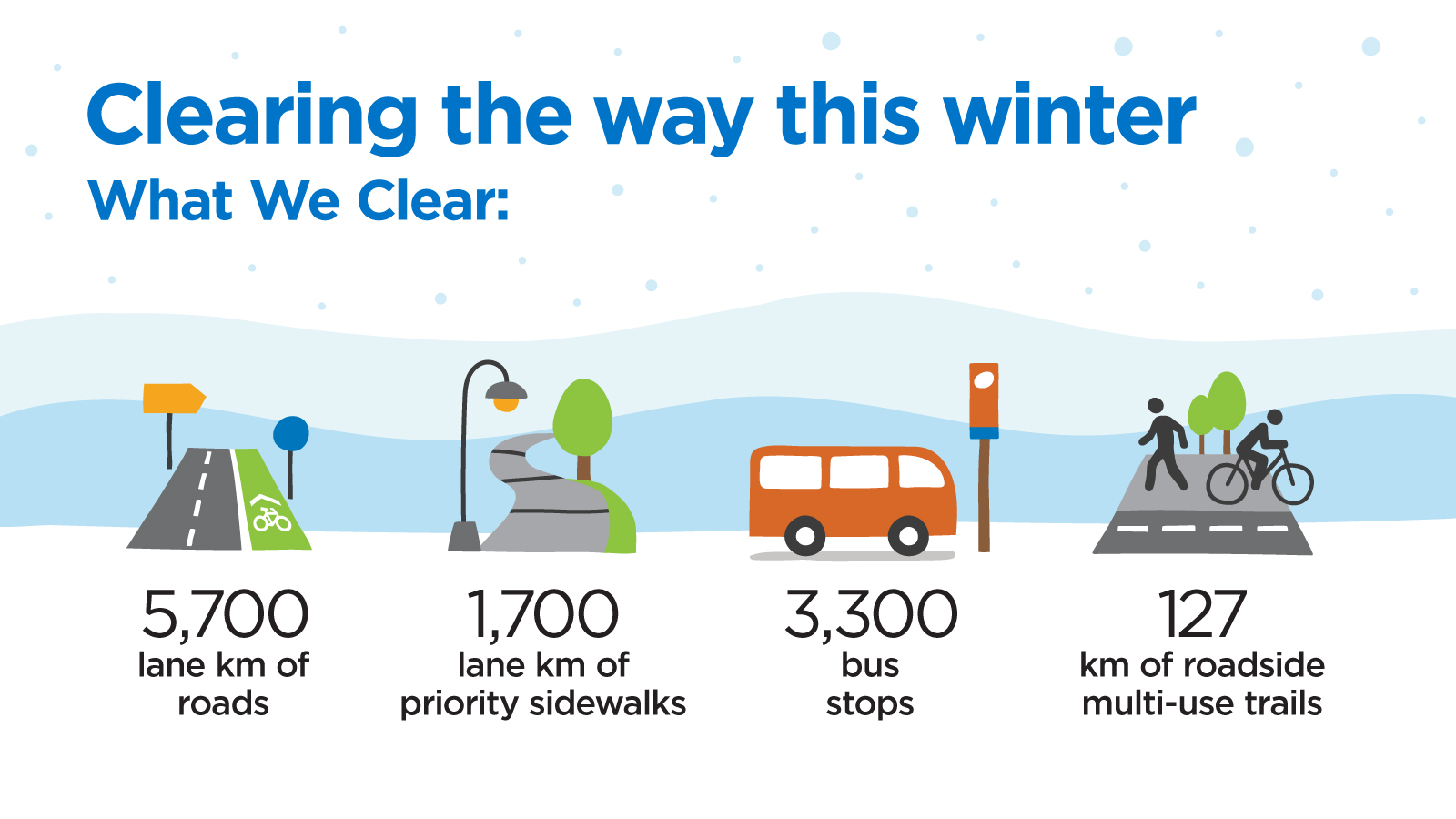 Clearing the way this winter
What We Clear:

5,700
lane km of roads

1,700
lane km of priority sidewalks

3,300
bus stops

127
km of roadside multi-use trails